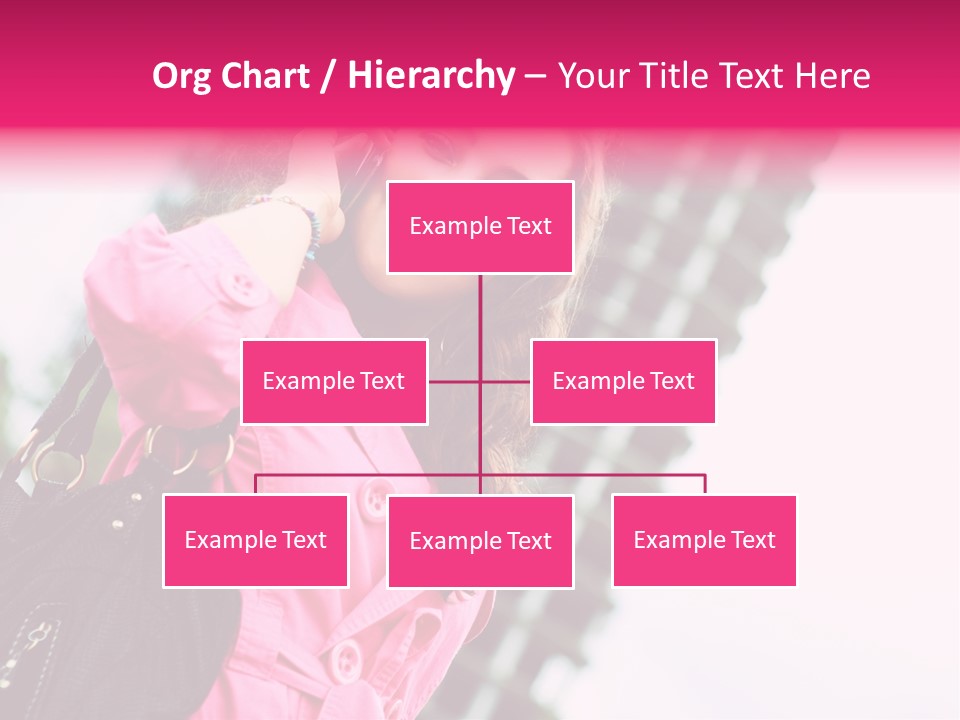 Org Chart / Hierarchy – Your Title Text Here

Example Text

Example Text

Example Text

Example Text

Example Text

Example Text